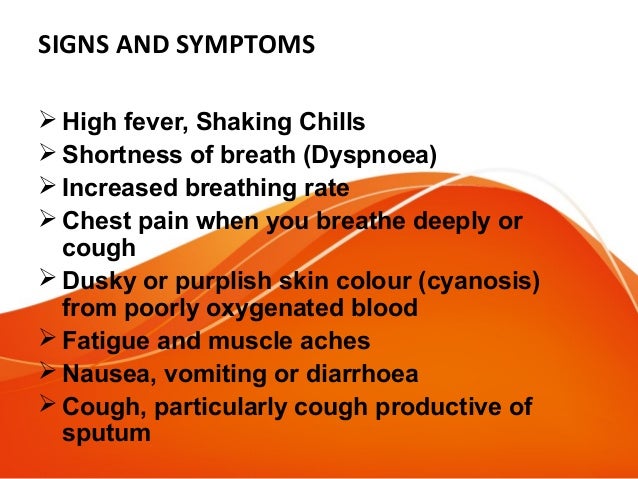 SIGNS AND SYMPTOMS

➢ High fever, Shaking Chills
➢ Shortness of breath (Dyspnoea)
➢ Increased breathing rate
➢ Chest pain when you breathe deeply or cough
➢ Dusky or purplish skin colour (cyanosis) from poorly oxygenated blood
➢ Fatigue and muscle aches
➢ Nausea, vomiting or diarrhoea
➢ Cough, particularly cough productive of sputum